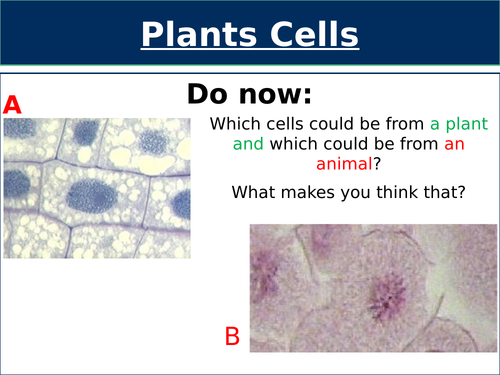 Plants Cells

Do now:

A

Which cells could be from a plant and which could be from an animal?

What makes you think that?

B